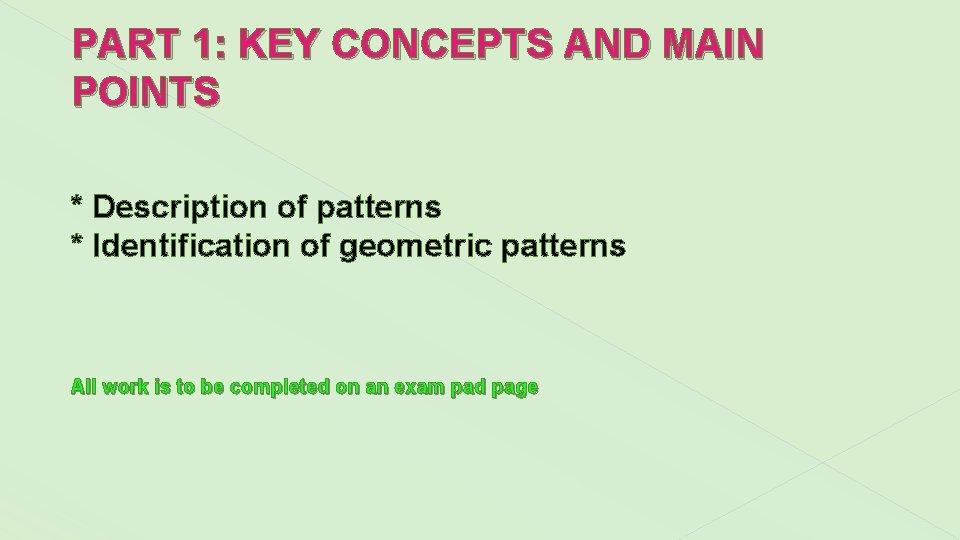 PART 1: KEY CONCEPTS AND MAIN POINTS

* Description of patterns
* Identification of geometric patterns

All work is to be completed on an exam pad page